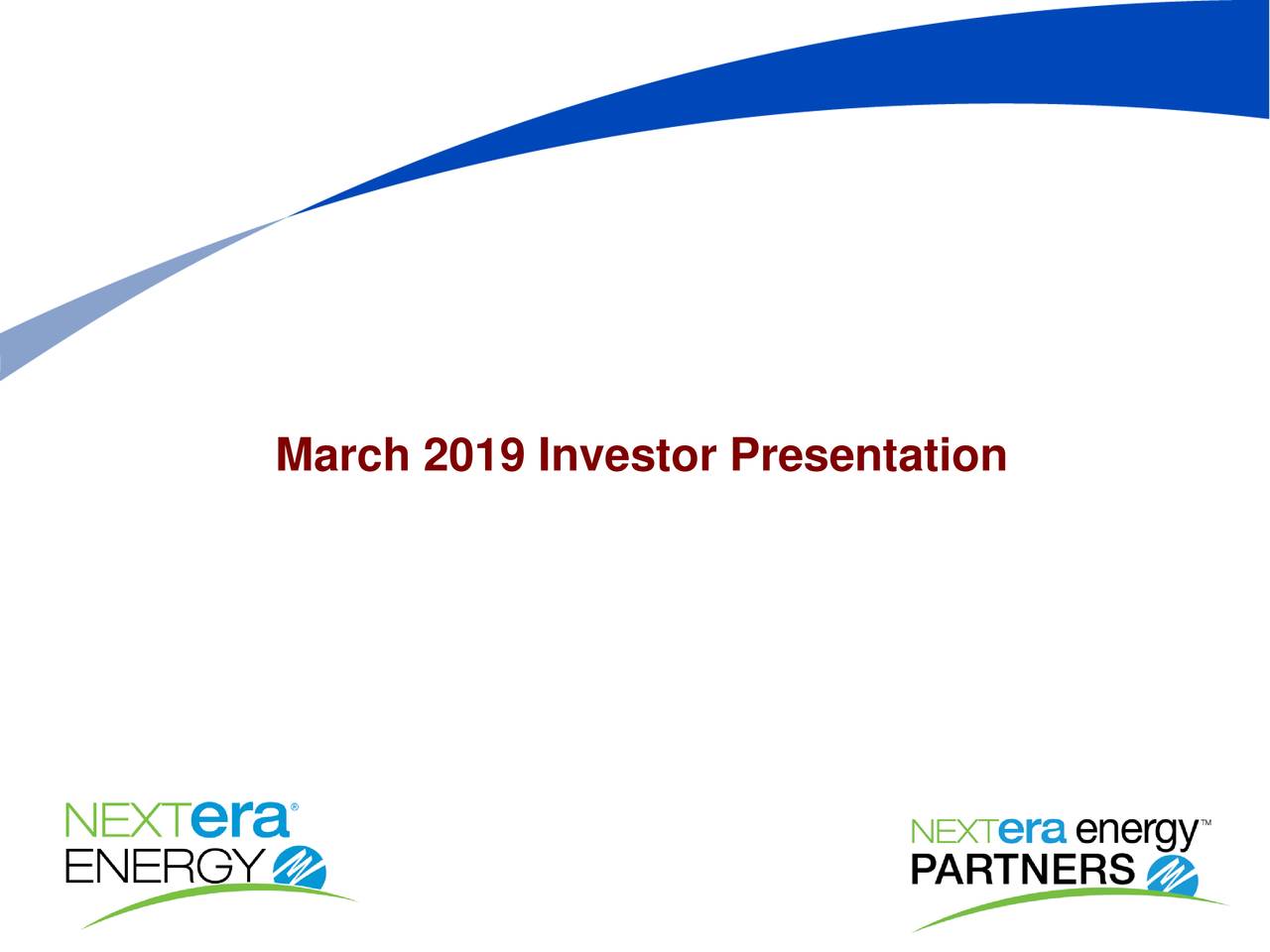 March 2019 Investor Presentation

NEXTera®
ENERGY

NEXTera energy™
PARTNERS